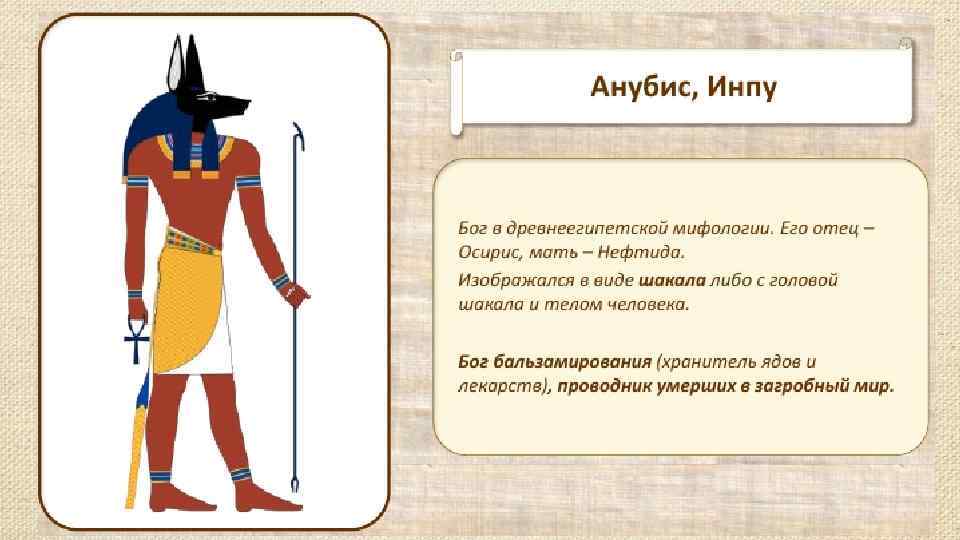 Анубис, Инпу

Бог в древнеегипетской мифологии. Его отец – Осирис, мать – Нефтида.

Изображался в виде шакала либо с головой шакала и телом человека.

Бог бальзамирования (хранитель ядов и лекарств), проводник умерших в загробный мир.